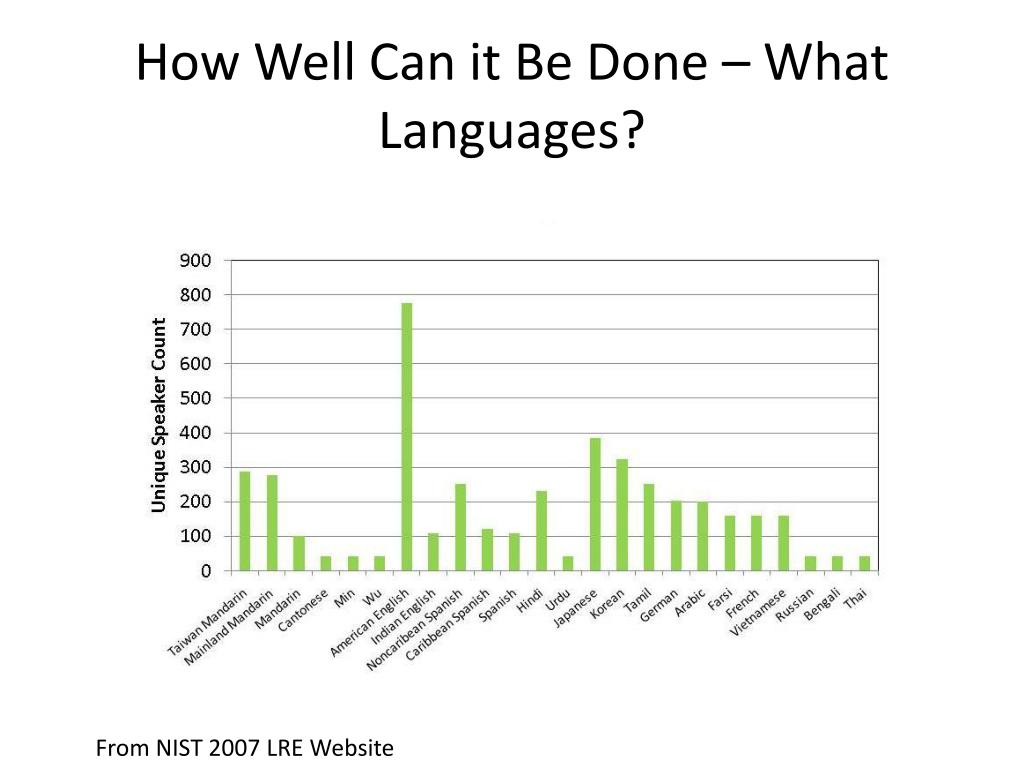 How Well Can it Be Done – What Languages?

Unique Speaker Count

900
800
700
600
500
400
300
200
100
0

Taiwan Mandarin
Mainland Mandarin
Mandarin
Cantonese
Min
Wu
American English
Indian English
Noncaribean Spanish
Caribbean Spanish
Spanish
Hindi
Urdu
Japanese
Korean
Tamil
German
Arabic
Farsi
French
Vietnamese
Russian
Bengali
Thai

From NIST 2007 LRE Website